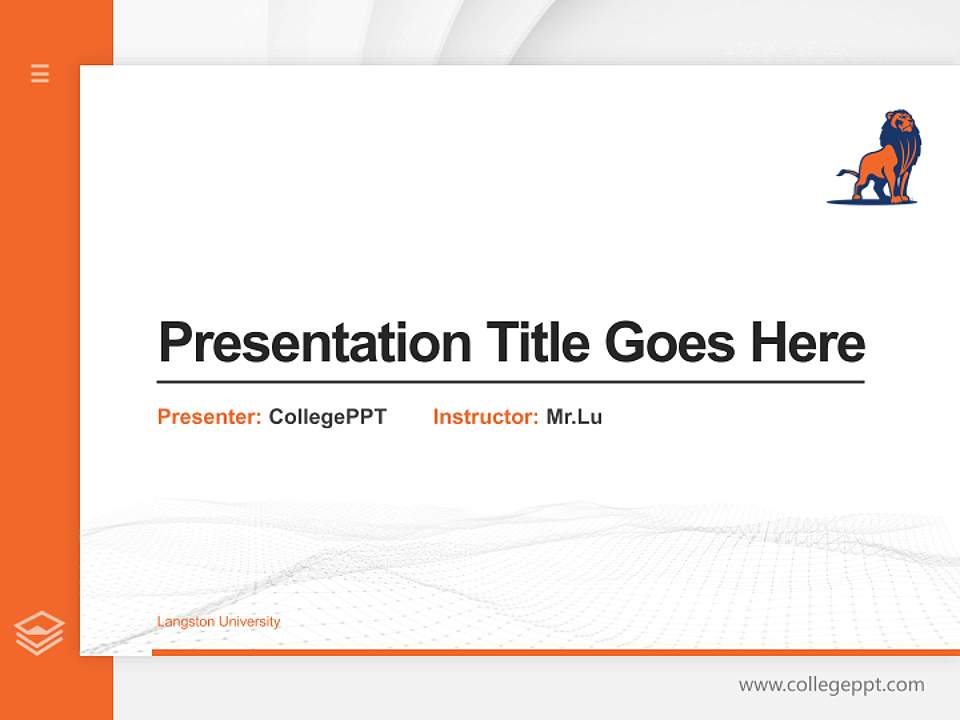 Presentation Title Goes Here

Presenter: CollegePPT Instructor: Mr.Lu

Langston University

www.collegeppt.com